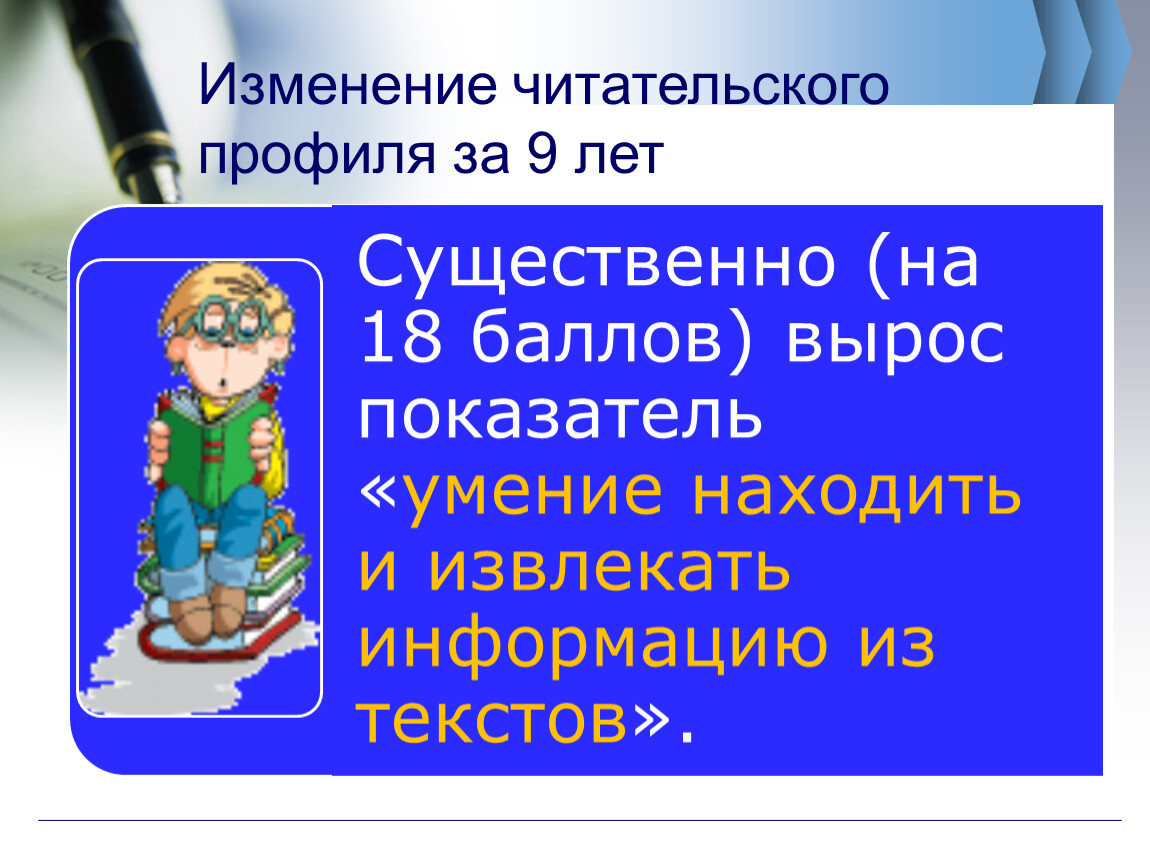 Изменение читательского профиля за 9 лет

Существенно (на 18 баллов) вырос показатель «умение находить и извлекать информацию из текстов».